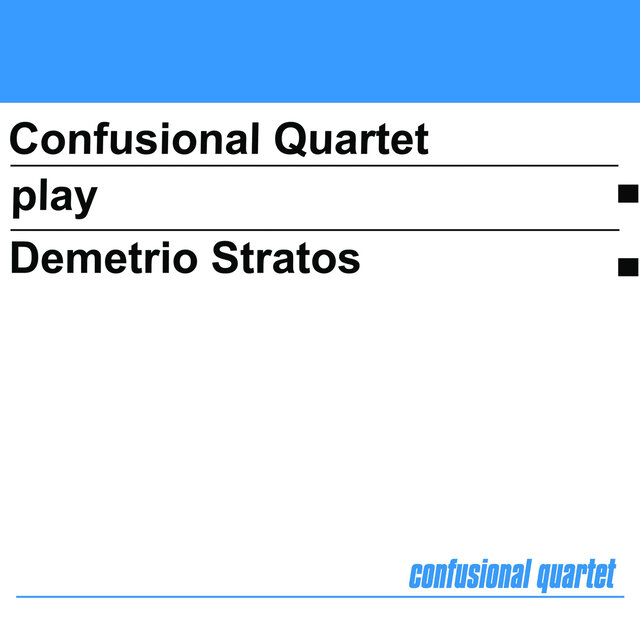 Confusional Quartet

play

Demetrio Stratos

confusional quartet